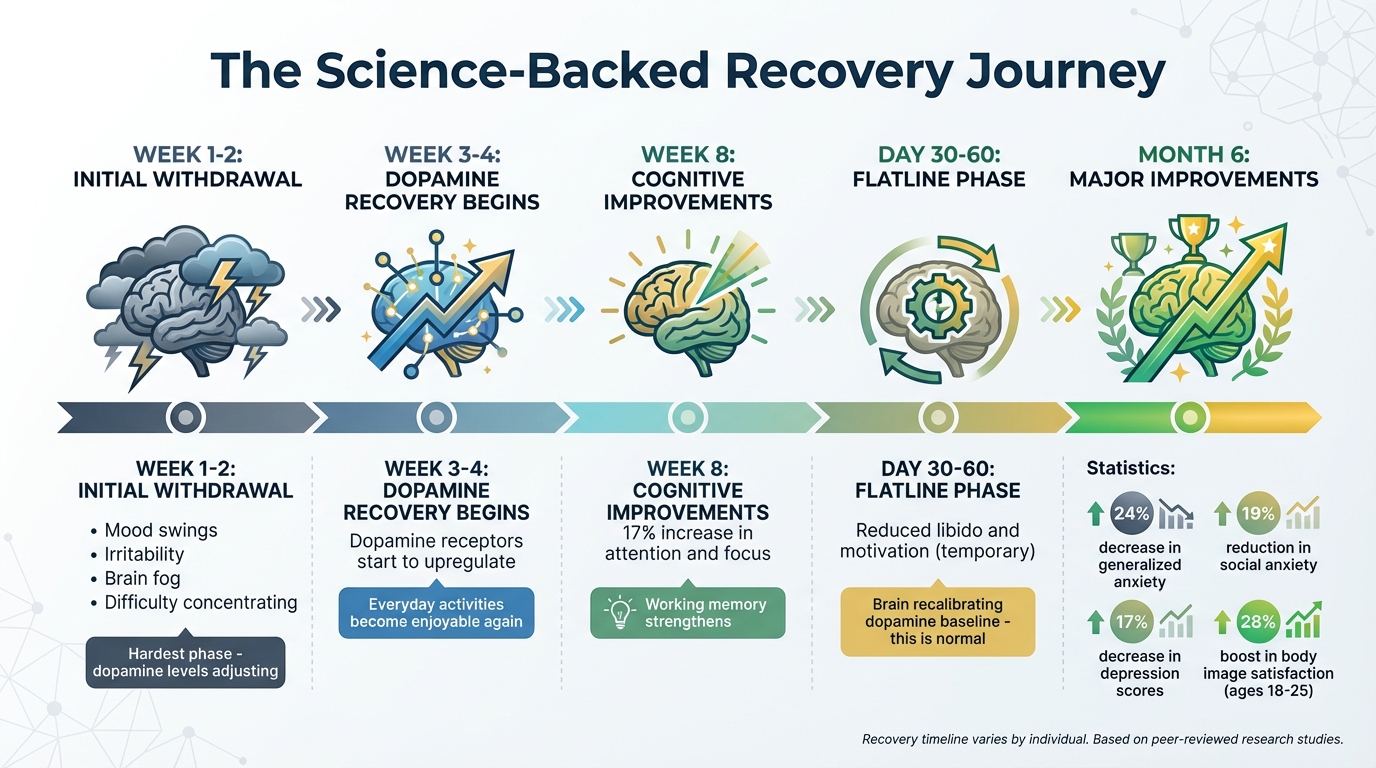 The Science-Backed Recovery Journey

WEEK 1-2:
INITIAL WITHDRAWAL

WEEK 3-4:
DOPAMINE RECOVERY BEGINS

WEEK 8:
COGNITIVE IMPROVEMENTS

DAY 30-60:
FLATLINE PHASE

MONTH 6:
MAJOR IMPROVEMENTS

WEEK 1-2:
INITIAL WITHDRAWAL

• Mood swings
• Irritability
• Brain fog
• Difficulty concentrating

Hardest phase - dopamine levels adjusting

WEEK 3-4:
DOPAMINE RECOVERY BEGINS

Dopamine receptors start to upregulate

Everyday activities become enjoyable again

WEEK 8:
COGNITIVE IMPROVEMENTS

17% increase in attention and focus

Working memory strengthens

DAY 30-60:
FLATLINE PHASE

Reduced libido and motivation (temporary)

Brain recalibrating dopamine baseline - this is normal

Statistics:

24% decrease in generalized anxiety

19% reduction in social anxiety

17% decrease in depression scores

28% boost in body image satisfaction (ages 18-25)

Recovery timeline varies by individual. Based on peer-reviewed research studies.